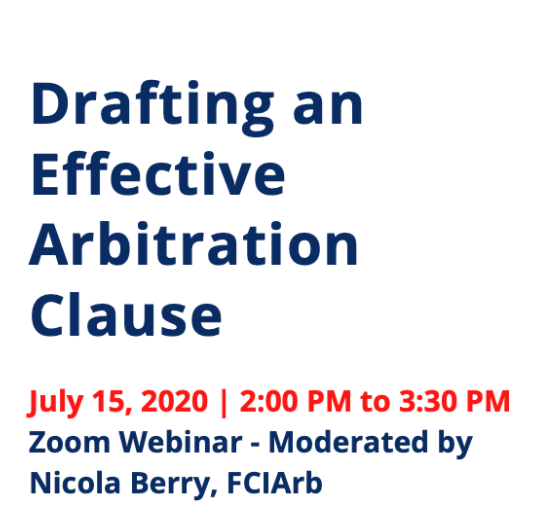 Drafting an Effective Arbitration Clause

July 15, 2020 | 2:00 PM to 3:30 PM
Zoom Webinar - Moderated by Nicola Berry, FCIArb